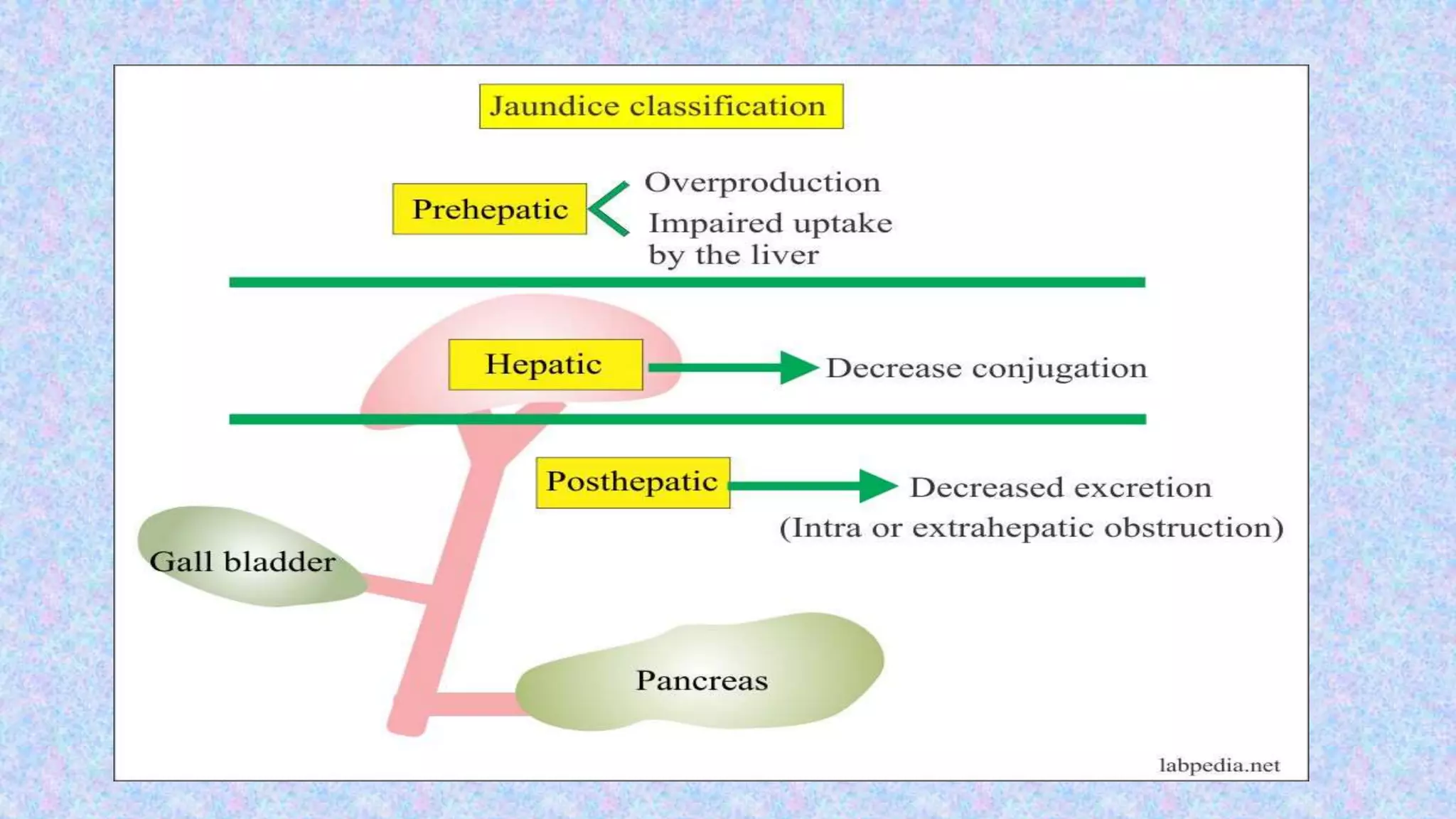 Jaundice classification

Prehepatic

Overproduction

Impaired uptake by the liver

Hepatic

Decrease conjugation

Posthepatic

Decreased excretion (Intra or extrahepatic obstruction)

Gall bladder

Pancreas

labpedia.net